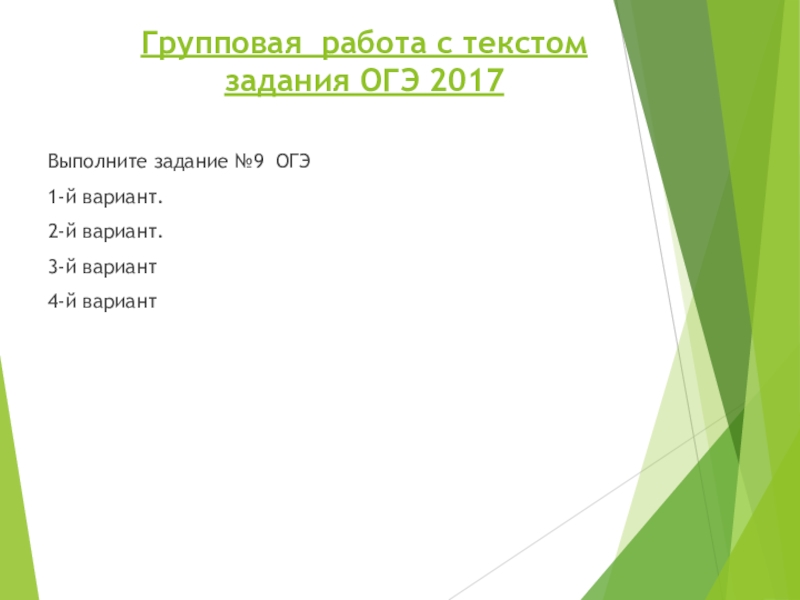 Групповая работа с текстом задания ОГЭ 2017

Выполните задание №9 ОГЭ

1-й вариант.

2-й вариант.

3-й вариант

4-й вариант